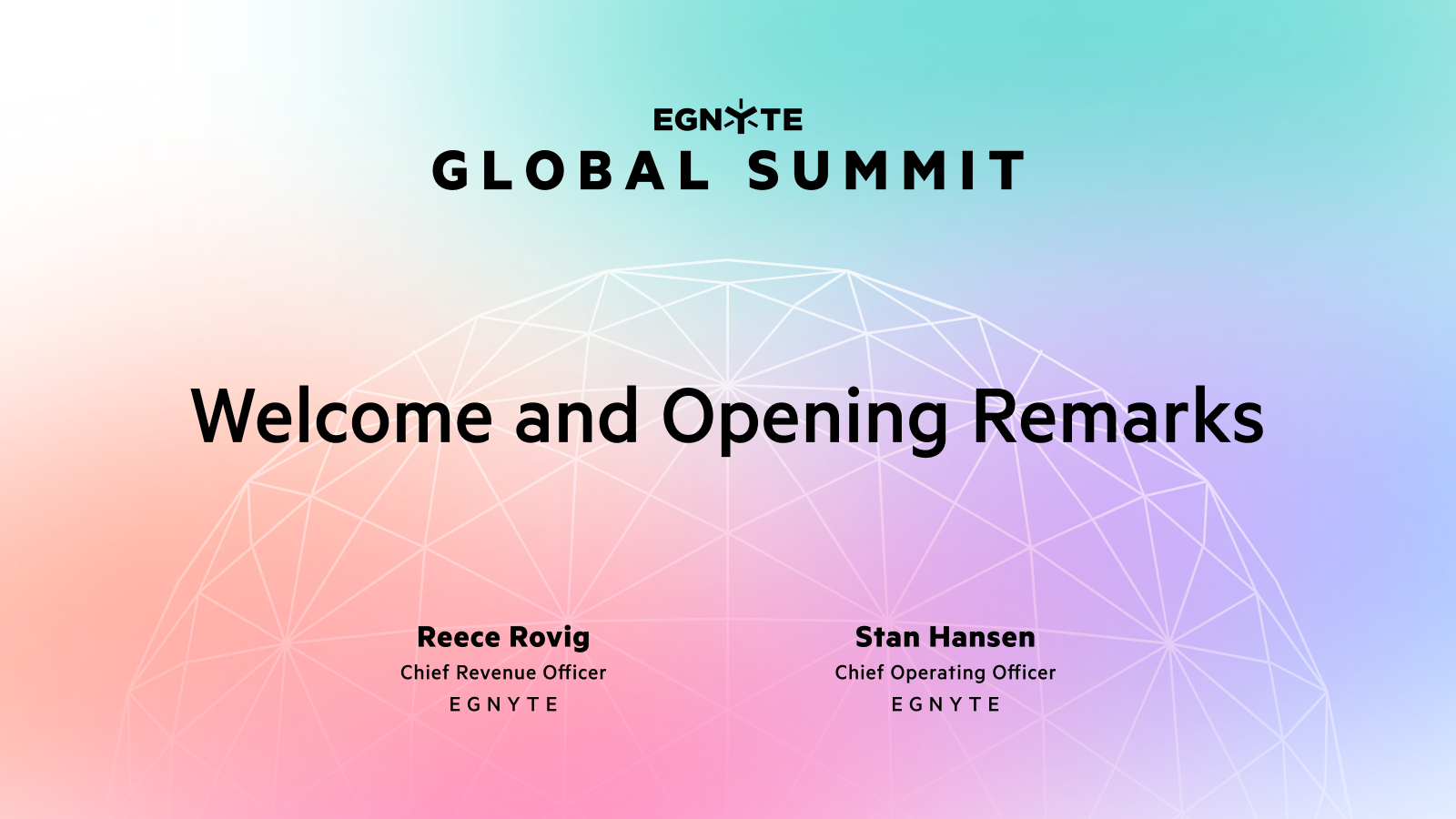 EGNYTE
GLOBAL SUMMIT

Welcome and Opening Remarks

Reece Rovig
Chief Revenue Officer
EGNYTE

Stan Hansen
Chief Operating Officer
EGNYTE